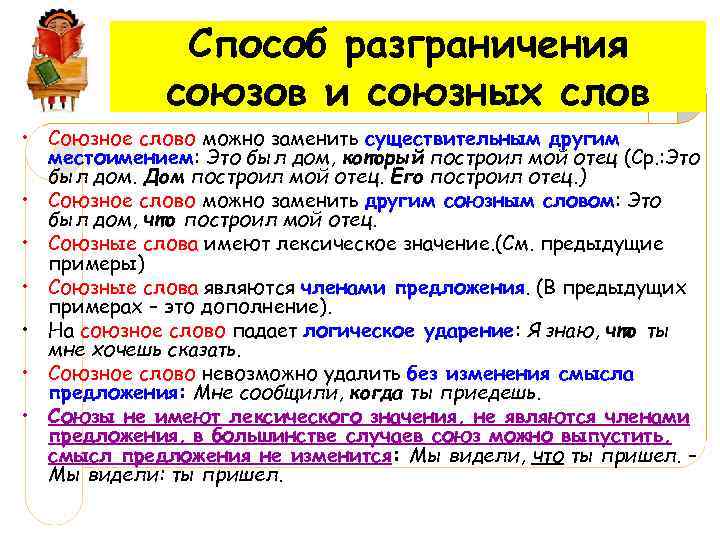 Способ разграничения союзов и союзных слов

• Союзное слово можно заменить существительным другим местоимением: Это был дом, который построил мой отец (Ср.:Это был дом. Дом построил мой отец. Его построил отец.)
• Союзное слово можно заменить другим союзным словом: Это был дом, что построил мой отец.
• Союзные слова имеют лексическое значение.(См. предыдущие примеры)
• Союзные слова являются членами предложения. (В предыдущих примерах – это дополнение).
• На союзное слово падает логическое ударение: Я знаю, что ты мне хочешь сказать.
• Союзное слово невозможно удалить без изменения смысла предложения: Мне сообщили, когда ты приедешь.
• Союзы не имеют лексического значения, не являются членами предложения, в большинстве случаев союз можно выпустить, смысл предложения не изменится: Мы видели, что ты пришел. – Мы видели: ты пришел.